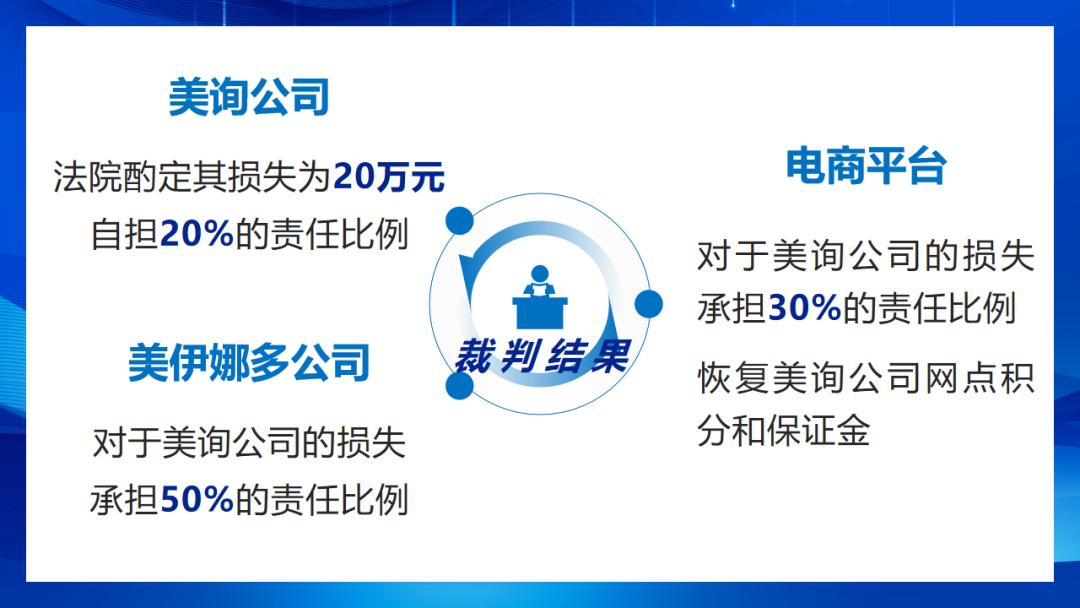 美询公司

法院酌定其损失为20万元
自担20%的责任比例

美伊娜多公司

对于美询公司的损失
承担50%的责任比例

裁判结果

电商平台

对于美询公司的损失
承担30%的责任比例

恢复美询公司网点积分和保证金